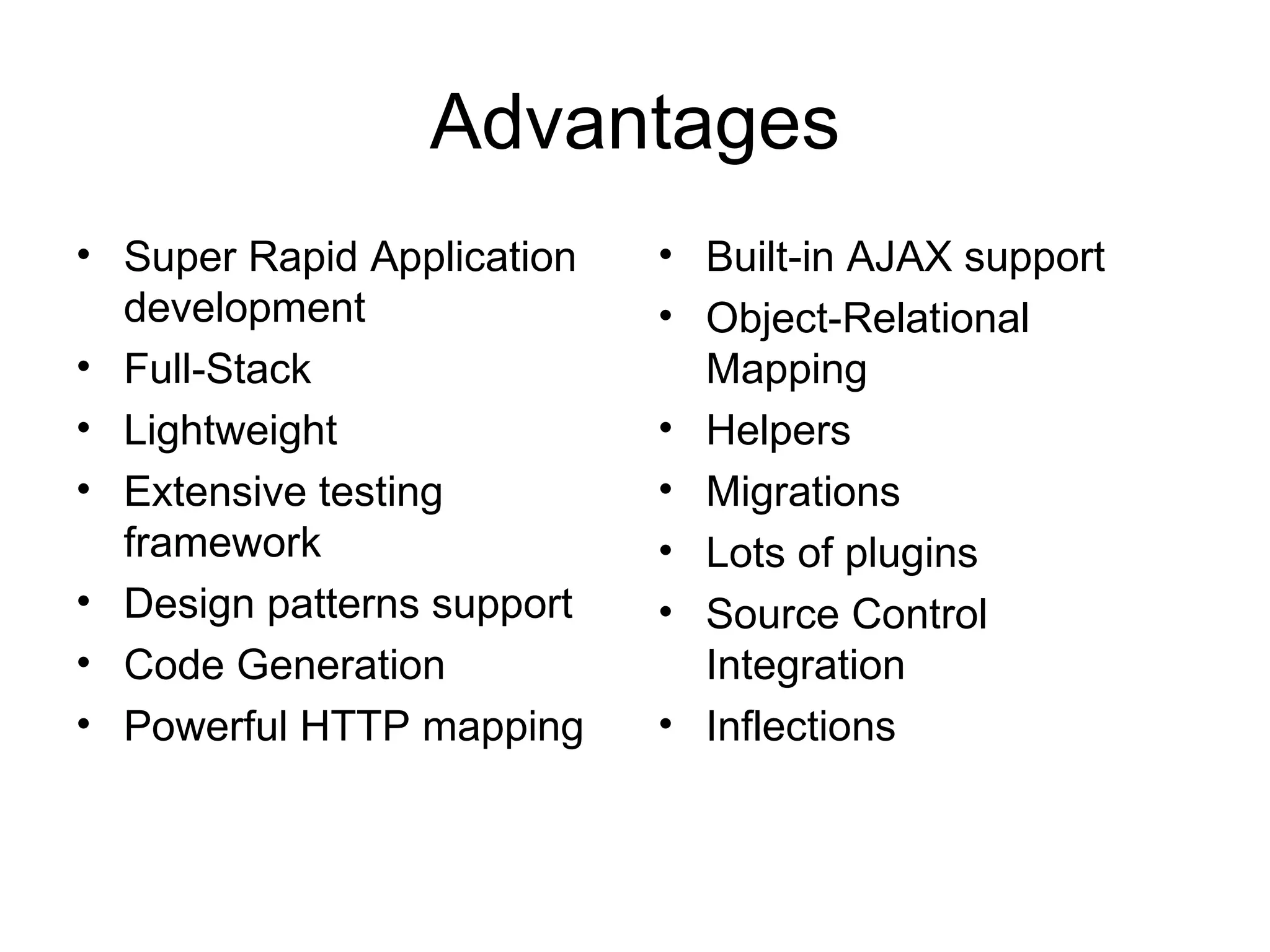 Advantages

• Super Rapid Application development
• Full-Stack
• Lightweight
• Extensive testing framework
• Design patterns support
• Code Generation
• Powerful HTTP mapping

• Built-in AJAX support
• Object-Relational Mapping
• Helpers
• Migrations
• Lots of plugins
• Source Control Integration
• Inflections